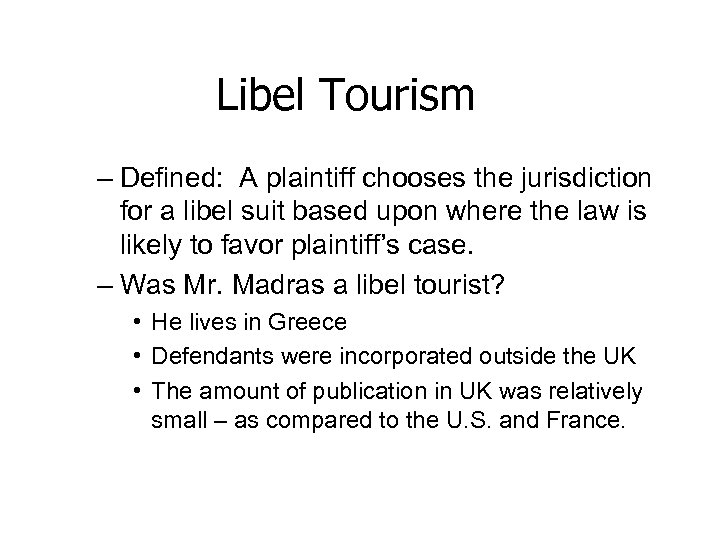 Libel Tourism

– Defined: A plaintiff chooses the jurisdiction for a libel suit based upon where the law is likely to favor plaintiff's case.

– Was Mr. Madras a libel tourist?

• He lives in Greece

• Defendants were incorporated outside the UK

• The amount of publication in UK was relatively small – as compared to the U.S. and France.